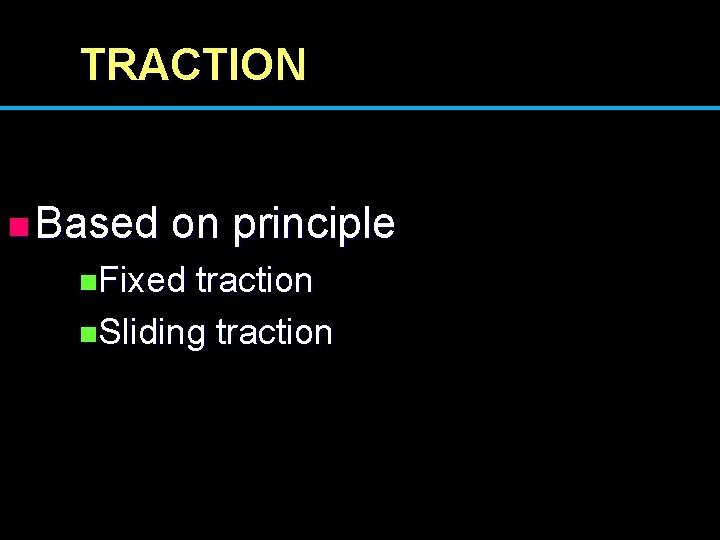 TRACTION

Based on principle

Fixed traction

Sliding traction